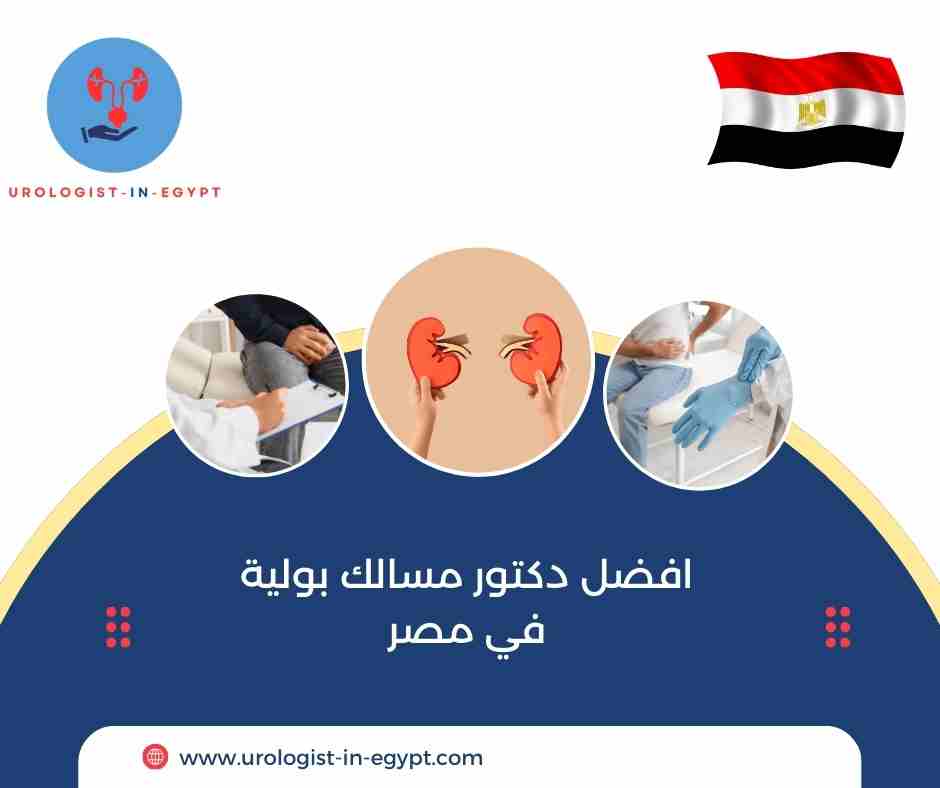 UROLOGIST-IN-EGYPT

افضل دكتور مسالك بولية
في مصر

www.urologist-in-egypt.com